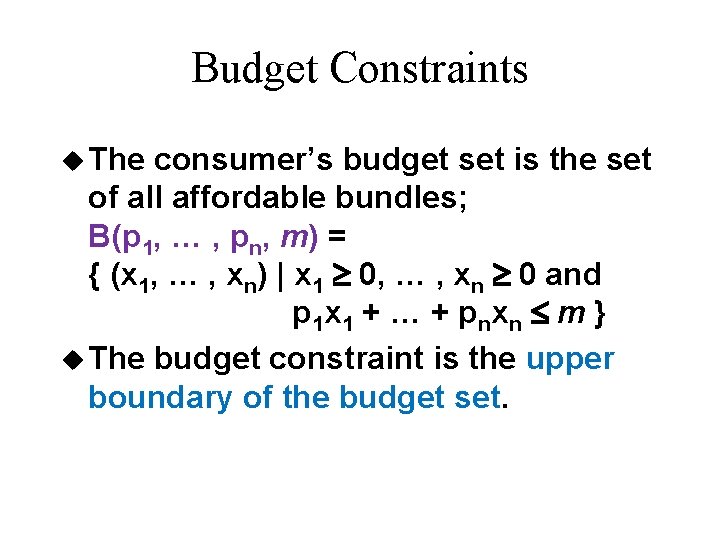 Budget Constraints

◆ The consumer's budget set is the set of all affordable bundles;
$B(p_1, \ldots, p_n, m) =$
$\{ (x_1, \ldots, x_n) \mid x_1 \geq 0, \ldots, x_n \geq 0$ and
$p_1x_1 + \ldots + p_nx_n \leq m \}$

◆ The budget constraint is the upper boundary of the budget set.